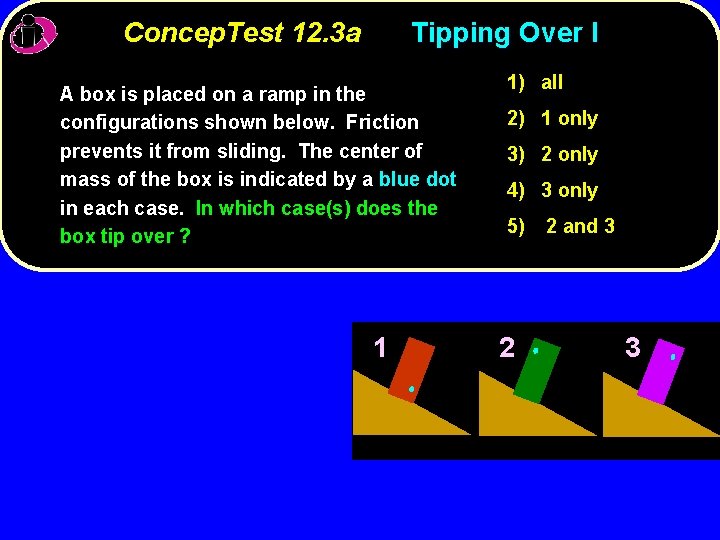 ConcepTest 12.3a Tipping Over I

A box is placed on a ramp in the configurations shown below. Friction prevents it from sliding. The center of mass of the box is indicated by a blue dot in each case. In which case(s) does the box tip over ?

1) all

2) 1 only

3) 2 only

4) 3 only

5) 2 and 3

1

2

3